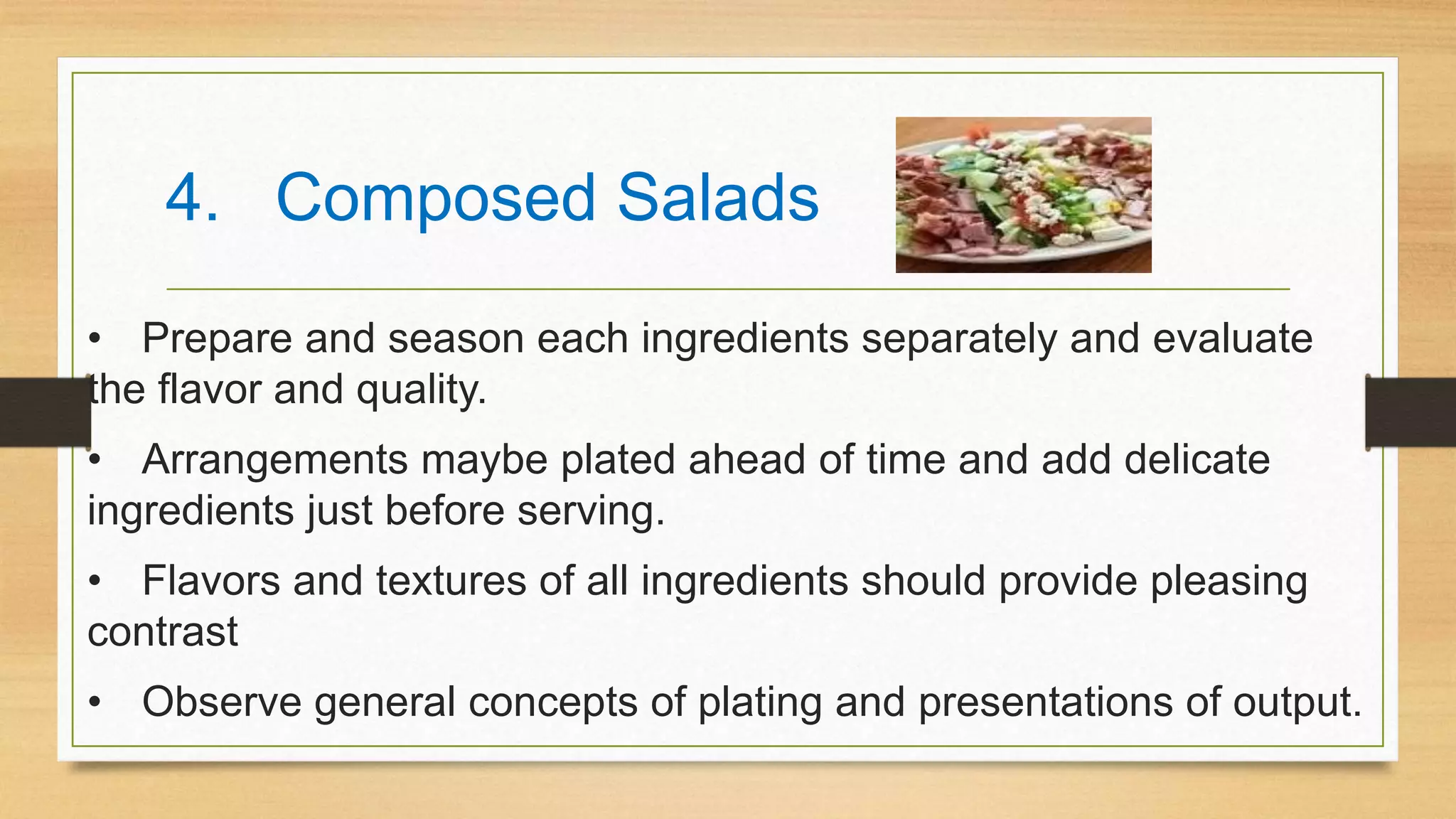 4. Composed Salads

• Prepare and season each ingredients separately and evaluate the flavor and quality.

• Arrangements maybe plated ahead of time and add delicate ingredients just before serving.

• Flavors and textures of all ingredients should provide pleasing contrast

• Observe general concepts of plating and presentations of output.